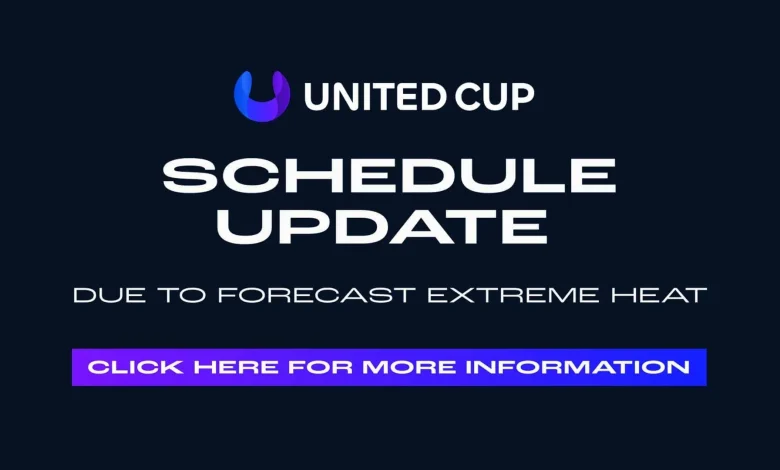 UNITED CUP

SCHEDULE UPDATE

DUE TO FORECAST EXTREME HEAT

CLICK HERE FOR MORE INFORMATION